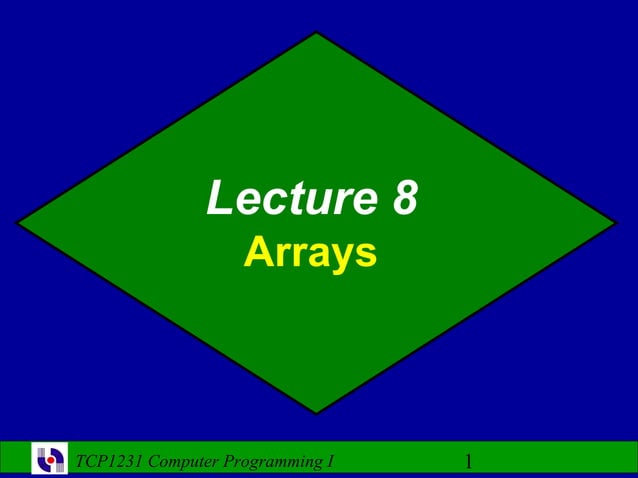 Lecture 8
Arrays

TCP1231 Computer Programming I
1